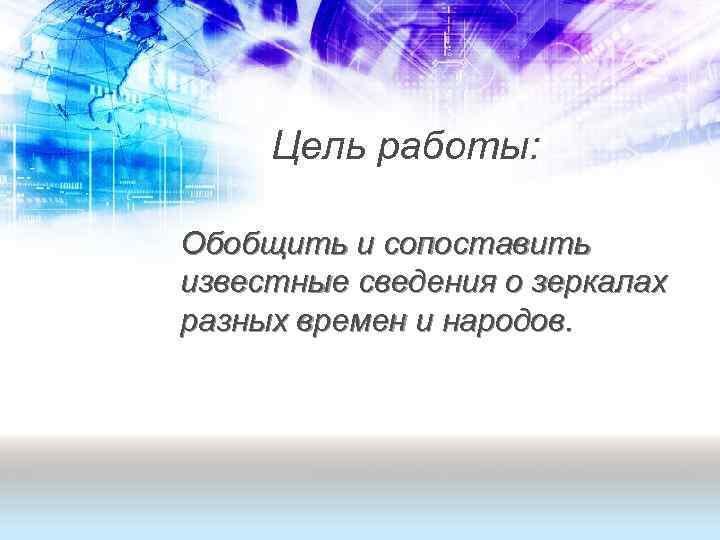 Цель работы:

Обобщить и сопоставить известные сведения о зеркалах разных времен и народов.